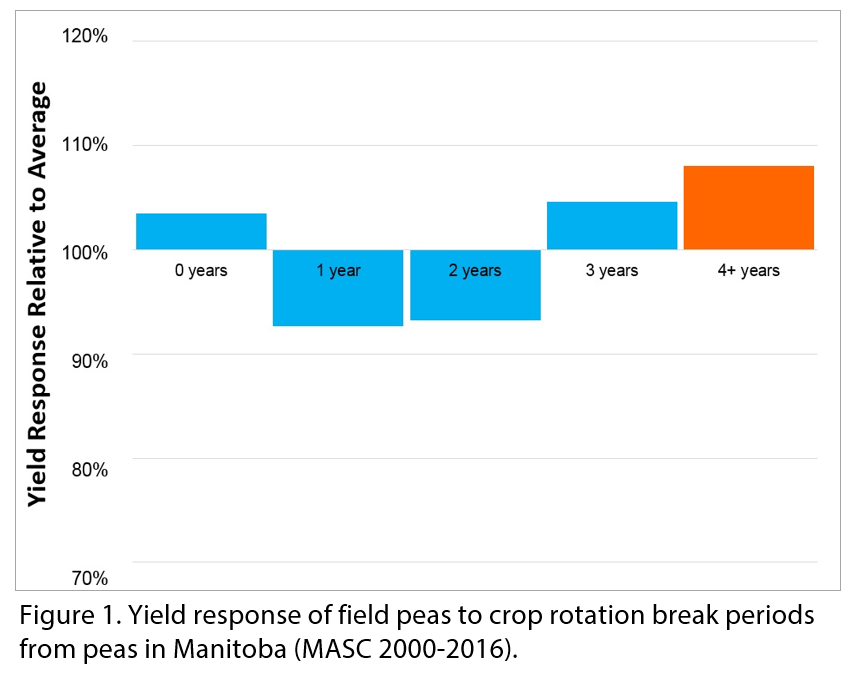 Yield Response Relative to Average

120%
110%
100%
90%
80%
70%

0 years
1 year
2 years
3 years
4+ years

Figure 1. Yield response of field peas to crop rotation break periods from peas in Manitoba (MASC 2000-2016).